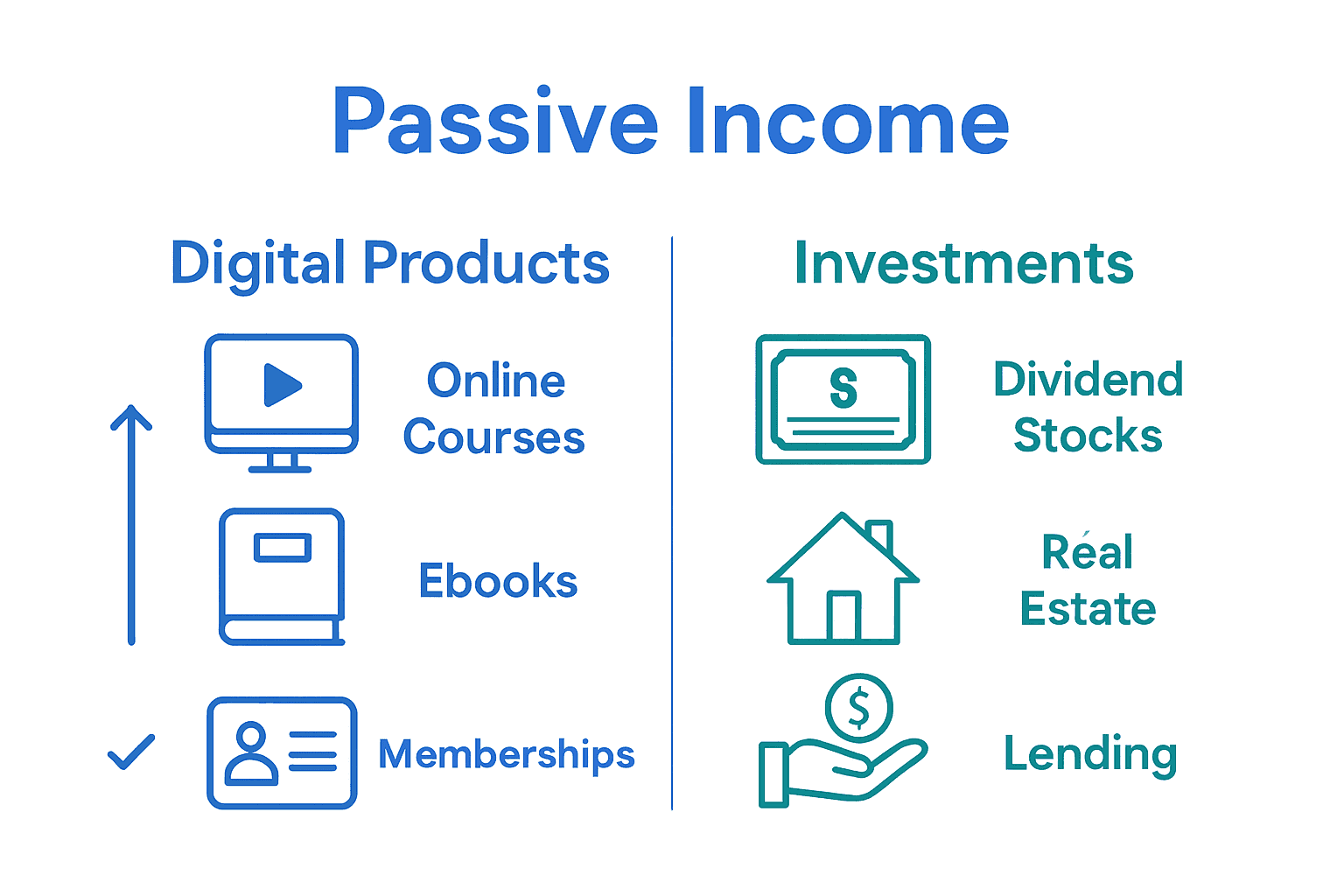 Passive Income

Digital Products

Online Courses

Ebooks

Memberships

Investments

S

Dividend Stocks

Réal Estate

$

Lending